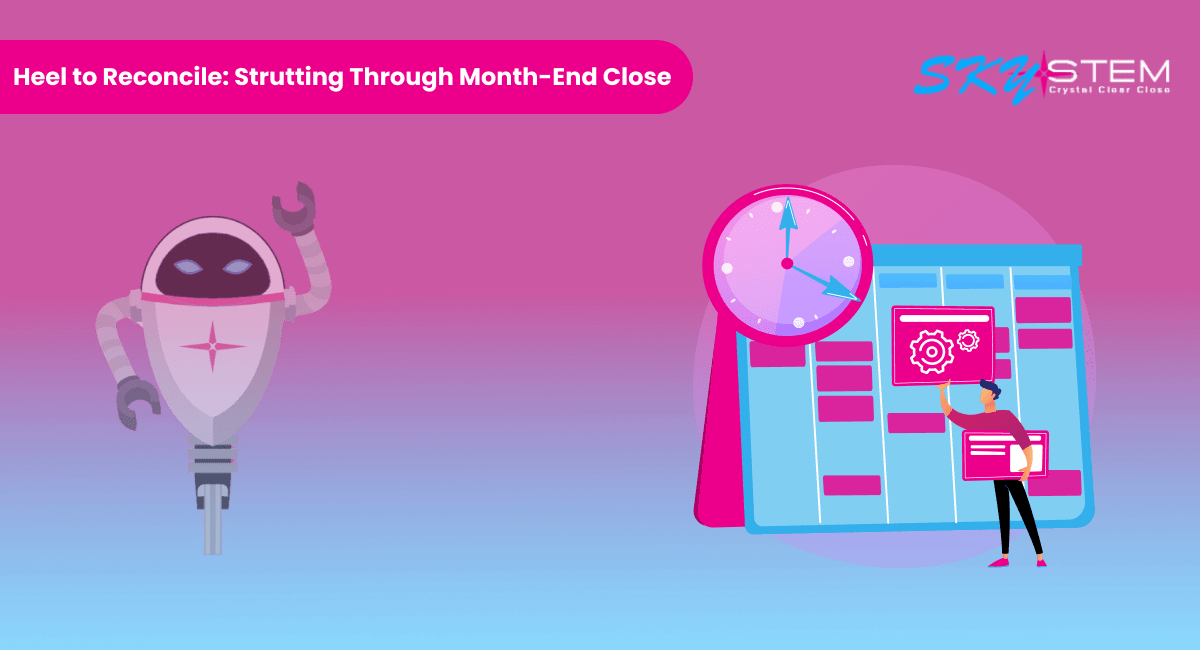 Heel to Reconcile: Strutting Through Month-End Close

SKYSTEM
Crystal Clear Close